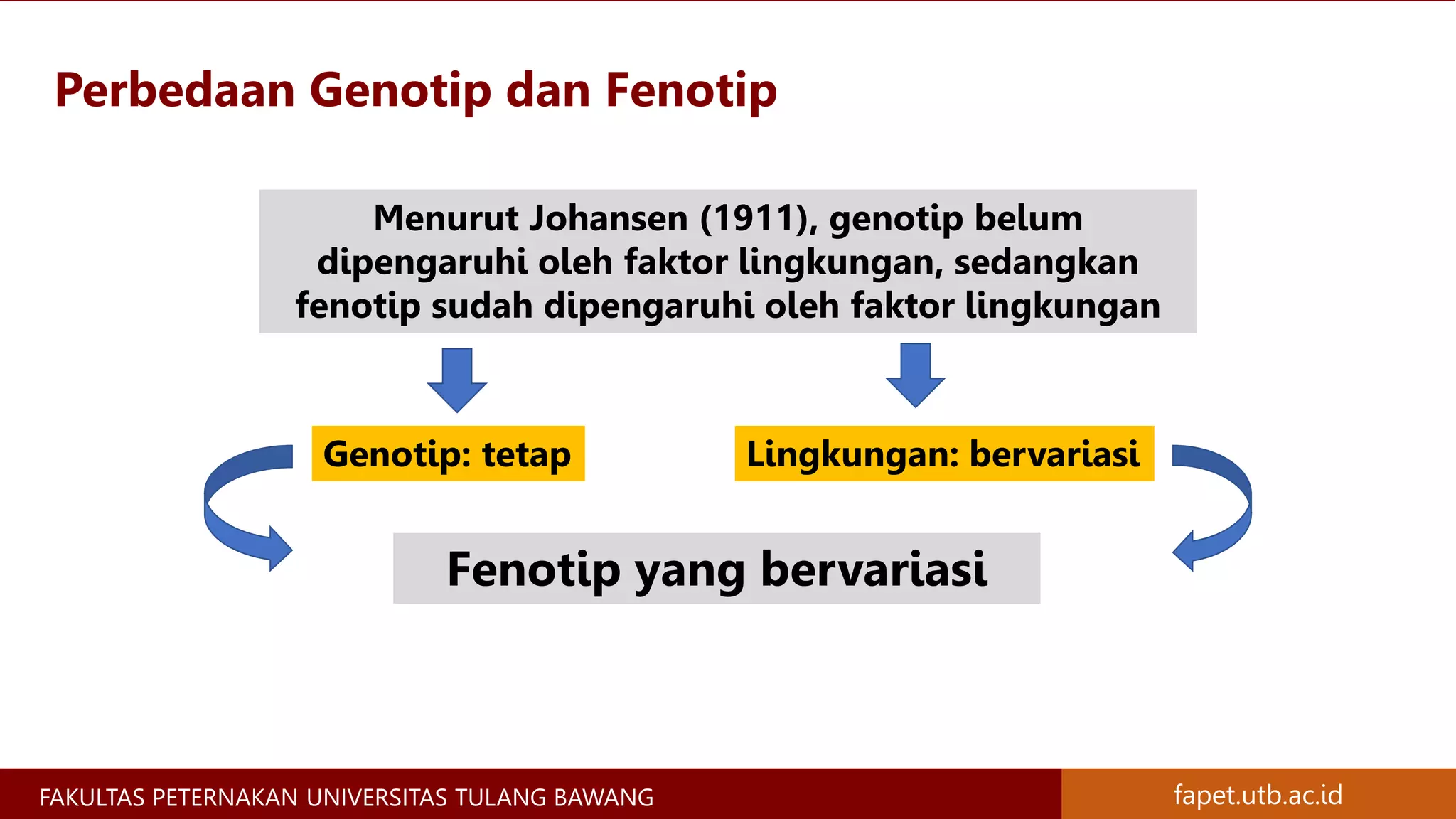 Perbedaan Genotip dan Fenotip

Menurut Johansen (1911), genotip belum dipengaruhi oleh faktor lingkungan, sedangkan fenotip sudah dipengaruhi oleh faktor lingkungan

Genotip: tetap

Lingkungan: bervariasi

Fenotip yang bervariasi

FAKULTAS PETERNAKAN UNIVERSITAS TULANG BAWANG

fapet.utb.ac.id